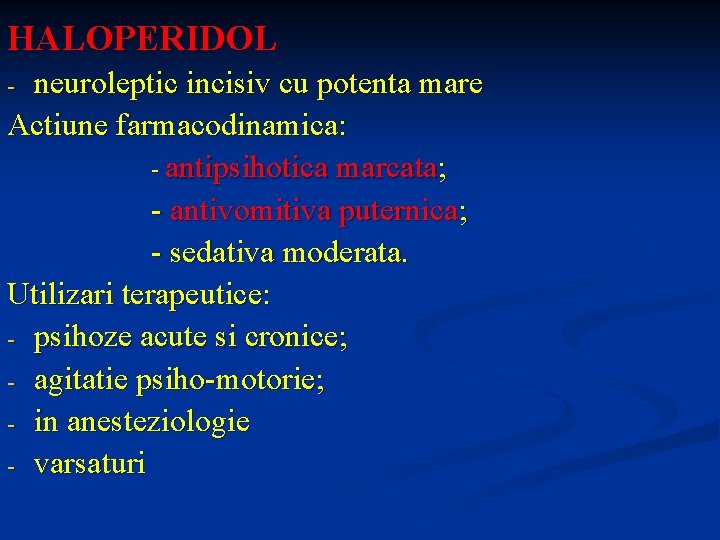 HALOPERIDOL
- neuroleptic incisiv cu potenta mare
Actiune farmacodinamica:
- antipsihotica marcata;
- antivomitiva puternica;
- sedativa moderata.
Utilizari terapeutice:
- psihoze acute si cronice;
- agitatie psiho-motorie;
- in anesteziologie
- varsaturi